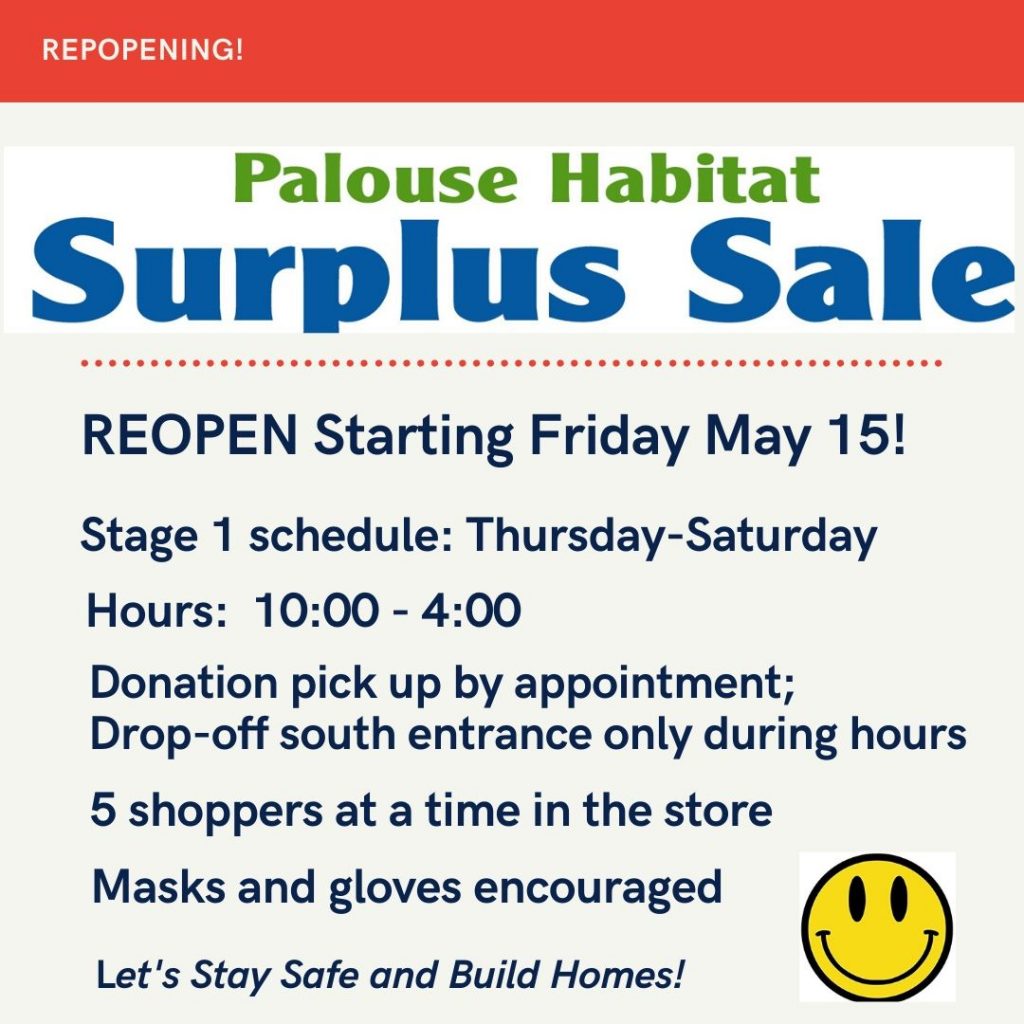 REPOPENING!

Palouse Habitat
Surplus Sale

REOPEN Starting Friday May 15!

Stage 1 schedule: Thursday-Saturday

Hours: 10:00 - 4:00

Donation pick up by appointment;
Drop-off south entrance only during hours

5 shoppers at a time in the store

Masks and gloves encouraged

Let's Stay Safe and Build Homes!